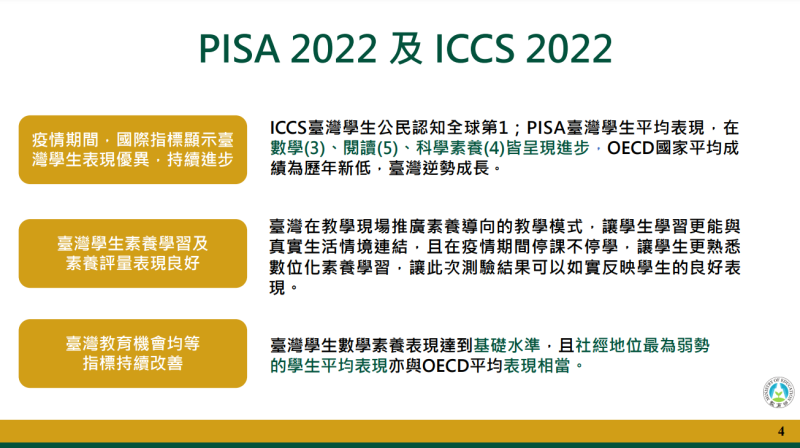 PISA 2022 及 ICCS 2022

疫情期間，國際指標顯示臺灣學生表現優異，持續進步

ICCS臺灣學生公民認知全球第1；PISA臺灣學生平均表現，在數學(3)、閱讀(5)、科學素養(4)皆呈現進步，OECD國家平均成績為歷年新低，臺灣逆勢成長。

臺灣學生素養學習及素養評量表現良好

臺灣在教學現場推廣素養導向的教學模式，讓學生學習更能與真實生活情境連結，且在疫情期間停課不停學，讓學生更熟悉數位化素養學習，讓此次測驗結果可以如實反映學生的良好表現。

臺灣教育機會均等指標持續改善

臺灣學生數學素養表現達到基礎水準，且社經地位最為弱勢的學生平均表現亦與OECD平均表現相當。

MINISTRY OF EDUCATION
教育部

4